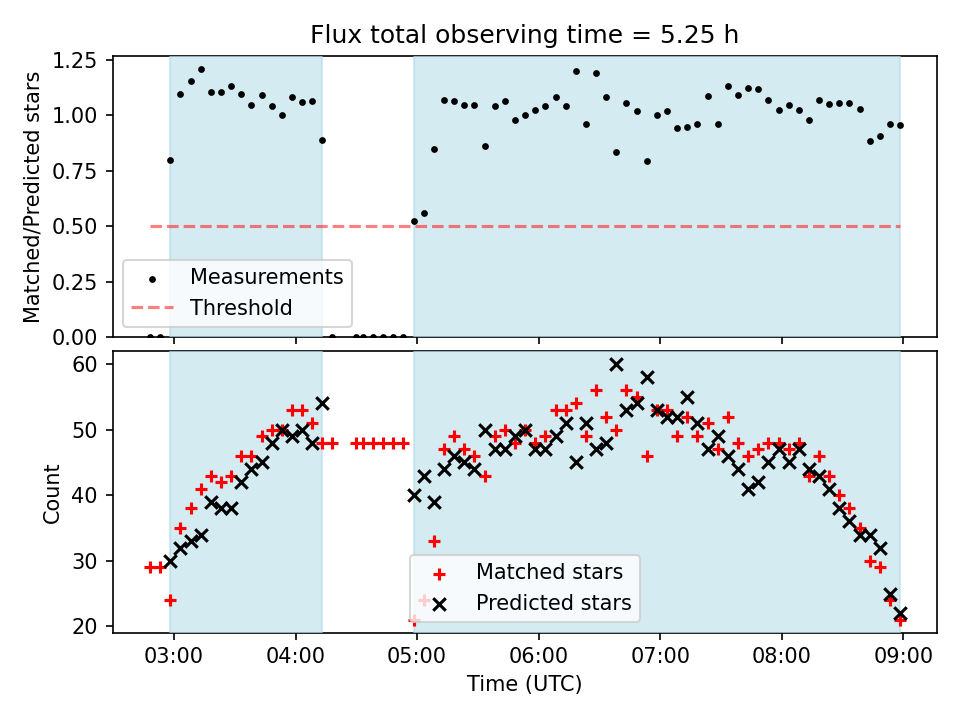 Flux total observing time = 5.25 h

Matched/Predicted stars

1.25
1.00
0.75
0.50
0.25
0.00

Measurements
Threshold

Count

60
50
40
30
20

Matched stars
Predicted stars

03:00
04:00
05:00
06:00
07:00
08:00
09:00

Time (UTC)